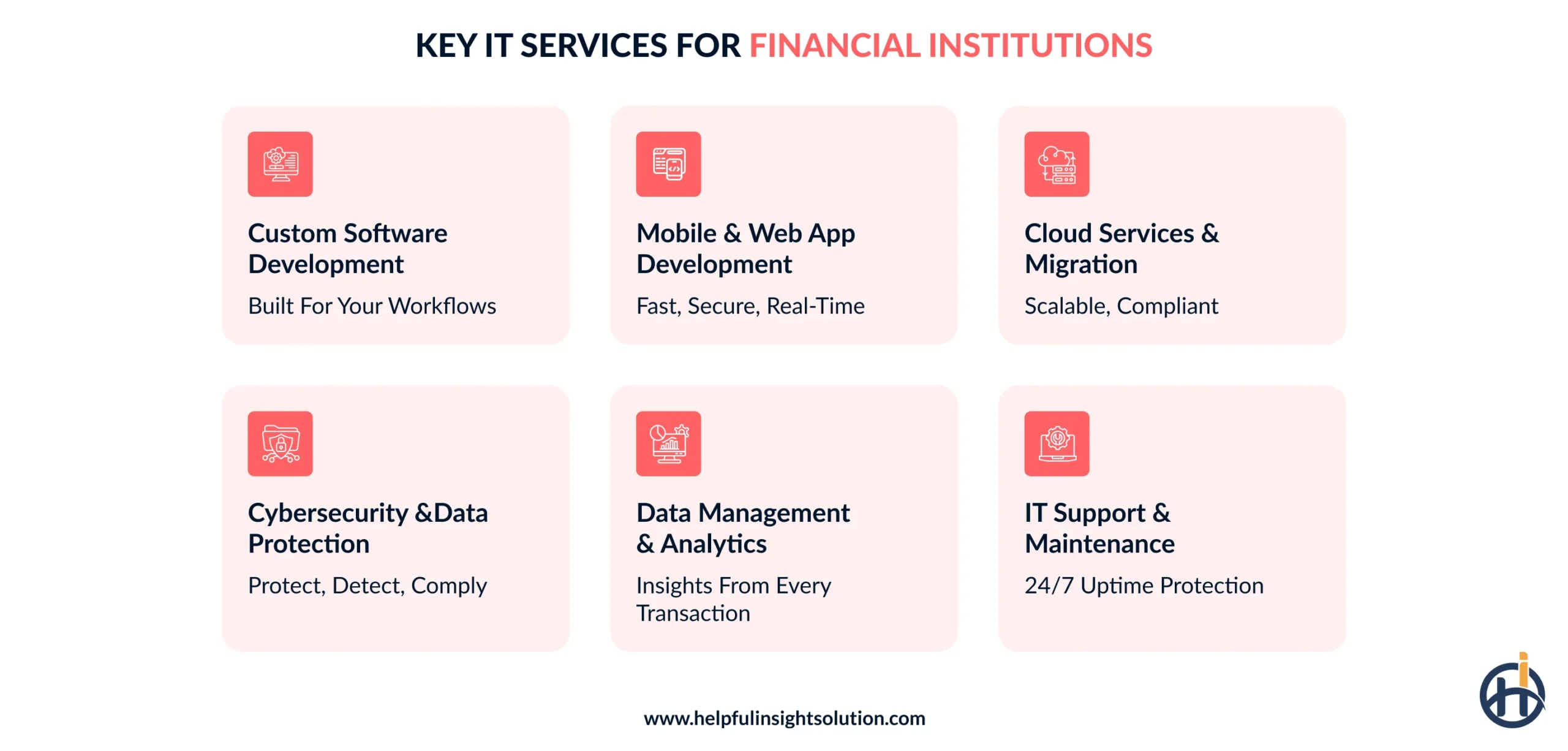 KEY IT SERVICES FOR FINANCIAL INSTITUTIONS

Custom Software Development

Built For Your Workflows

Mobile & Web App Development

Fast, Secure, Real-Time

Cloud Services & Migration

Scalable, Compliant

Cybersecurity &Data Protection

Protect, Detect, Comply

Data Management & Analytics

Insights From Every Transaction

IT Support & Maintenance

24/7 Uptime Protection

www.helpfulinsightsolution.com